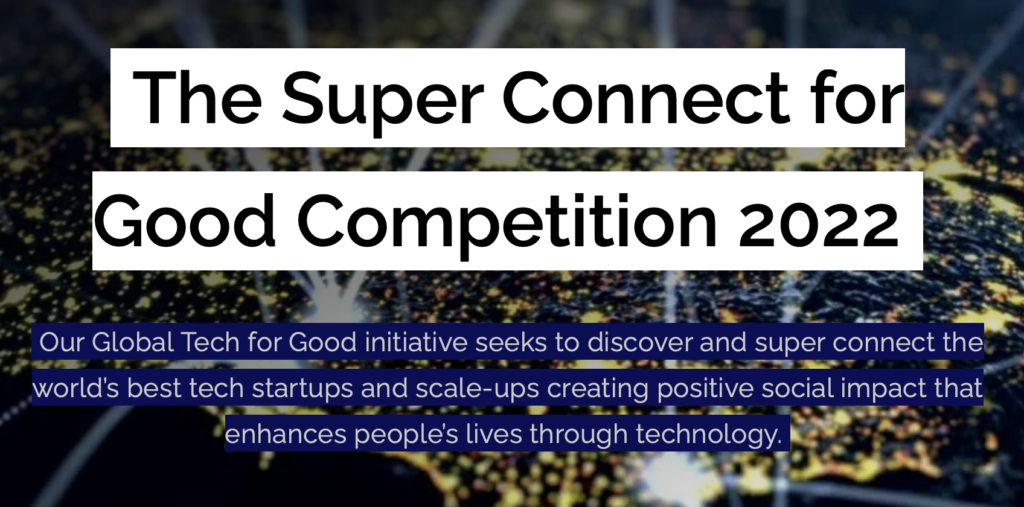 The Super Connect for Good Competition 2022

Our Global Tech for Good initiative seeks to discover and super connect the world's best tech startups and scale-ups creating positive social impact that enhances people's lives through technology.